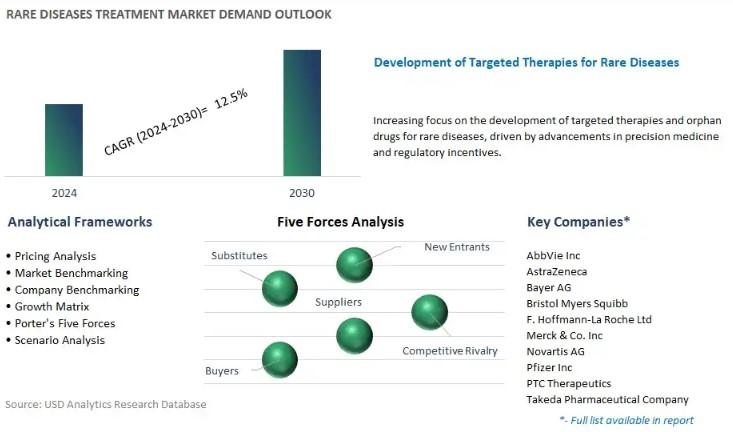 RARE DISEASES TREATMENT MARKET DEMAND OUTLOOK

CAGR (2024-2030)= 12.5%

2024

2030

Development of Targeted Therapies for Rare Diseases

Increasing focus on the development of targeted therapies and orphan drugs for rare diseases, driven by advancements in precision medicine and regulatory incentives.

Analytical Frameworks

• Pricing Analysis
• Market Benchmarking
• Company Benchmarking
• Growth Matrix
• Porter's Five Forces
• Scenario Analysis

Five Forces Analysis

Substitutes

New Entrants

Suppliers

Competitive Rivalry

Buyers

Key Companies*

AbbVie Inc
AstraZeneca
Bayer AG
Bristol Myers Squibb
F. Hoffmann-La Roche Ltd
Merck & Co. Inc
Novartis AG
Pfizer Inc
PTC Therapeutics
Takeda Pharmaceutical Company

*- Full list available in report

Source: USD Analytics Research Database